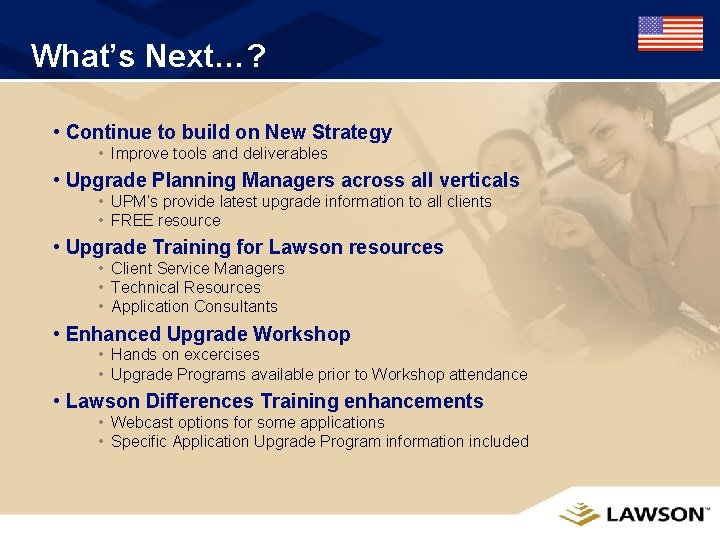 What's Next…?

• Continue to build on New Strategy
• Improve tools and deliverables

• Upgrade Planning Managers across all verticals
• UPM's provide latest upgrade information to all clients
• FREE resource

• Upgrade Training for Lawson resources
• Client Service Managers
• Technical Resources
• Application Consultants

• Enhanced Upgrade Workshop
• Hands on excercises
• Upgrade Programs available prior to Workshop attendance

• Lawson Differences Training enhancements
• Webcast options for some applications
• Specific Application Upgrade Program information included

LAWSON™